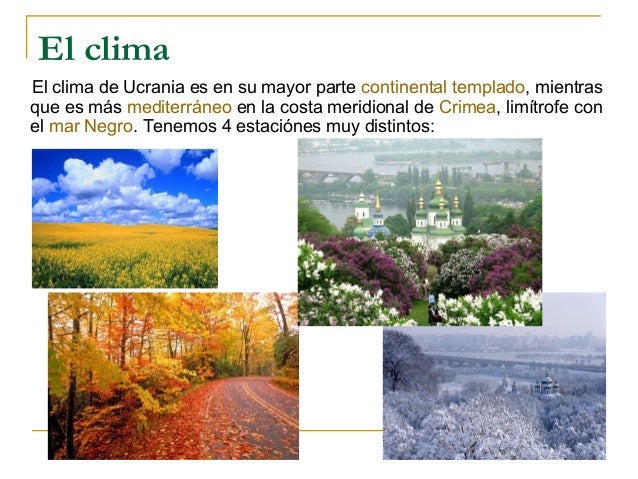 El clima

El clima de Ucrania es en su mayor parte continental templado, mientras que es más mediterráneo en la costa meridional de Crimea, limítrofe con el mar Negro. Tenemos 4 estaciónes muy distintos: